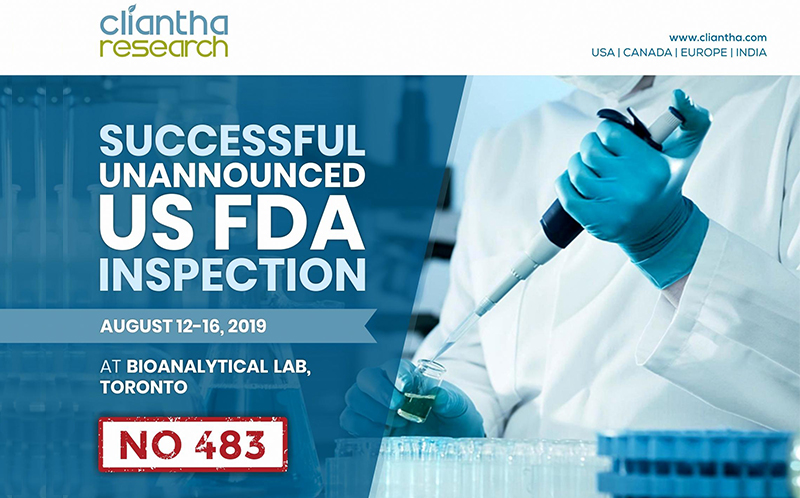 cliantha research

www.cliantha.com
USA | CANADA | EUROPE | INDIA

SUCCESSFUL UNANNOUNCED US FDA INSPECTION

AUGUST 12-16, 2019

AT BIOANALYTICAL LAB, TORONTO

NO 483